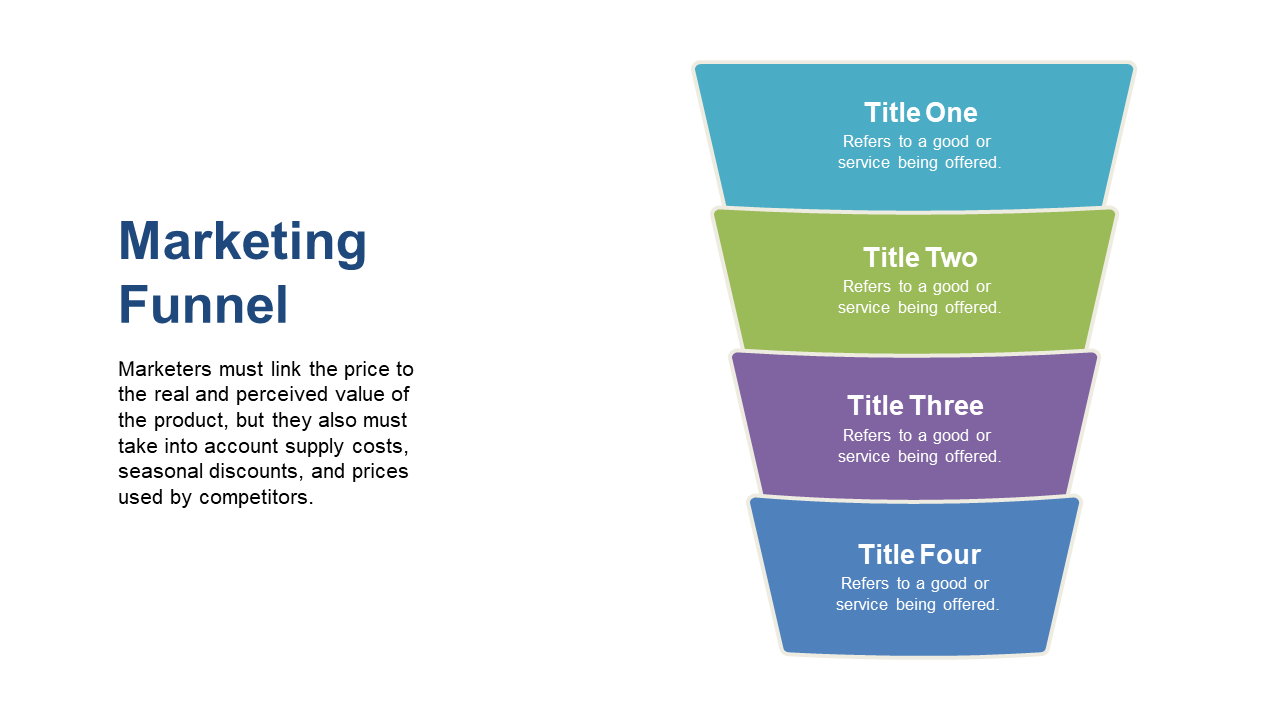 Marketing Funnel

Marketers must link the price to the real and perceived value of the product, but they also must take into account supply costs, seasonal discounts, and prices used by competitors.

Title One
Refers to a good or service being offered.

Title Two
Refers to a good or service being offered.

Title Three
Refers to a good or service being offered.

Title Four
Refers to a good or service being offered.